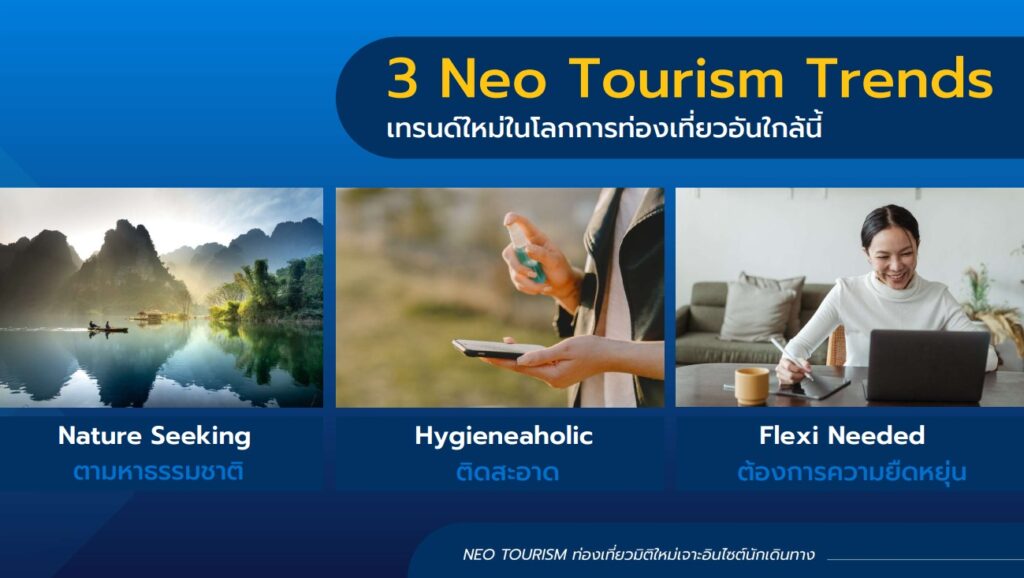 3 Neo Tourism Trends
เทรนด์ใหม่ในโลกการท่องเที่ยวอันใกล้นี้

Nature Seeking
ตามหาธรรมชาติ

Hygieneaholic
ติดสะอาด

Flexi Needed
ต้องการความยืดหยุ่น

NEO TOURISM ท่องเที่ยวมิติใหม่เจาะอินไซต์นักเดินทาง